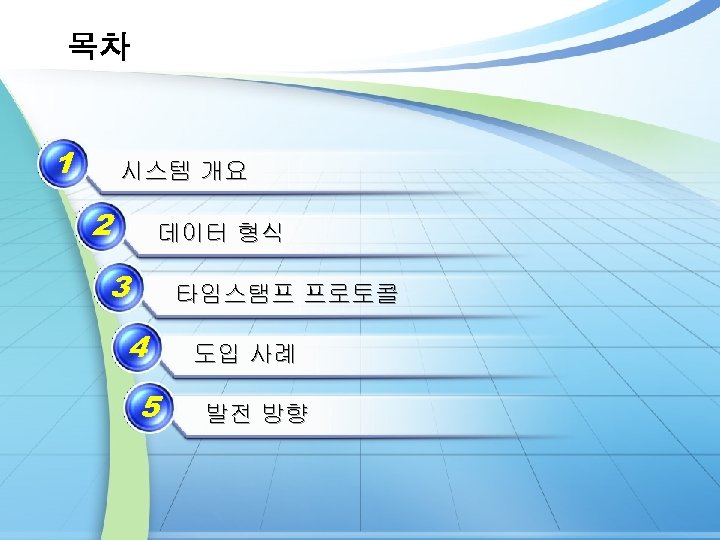 목차

1 시스템 개요

2 데이터 형식

3 타임스탬프 프로토콜

4 도입 사례

5 발전 방향